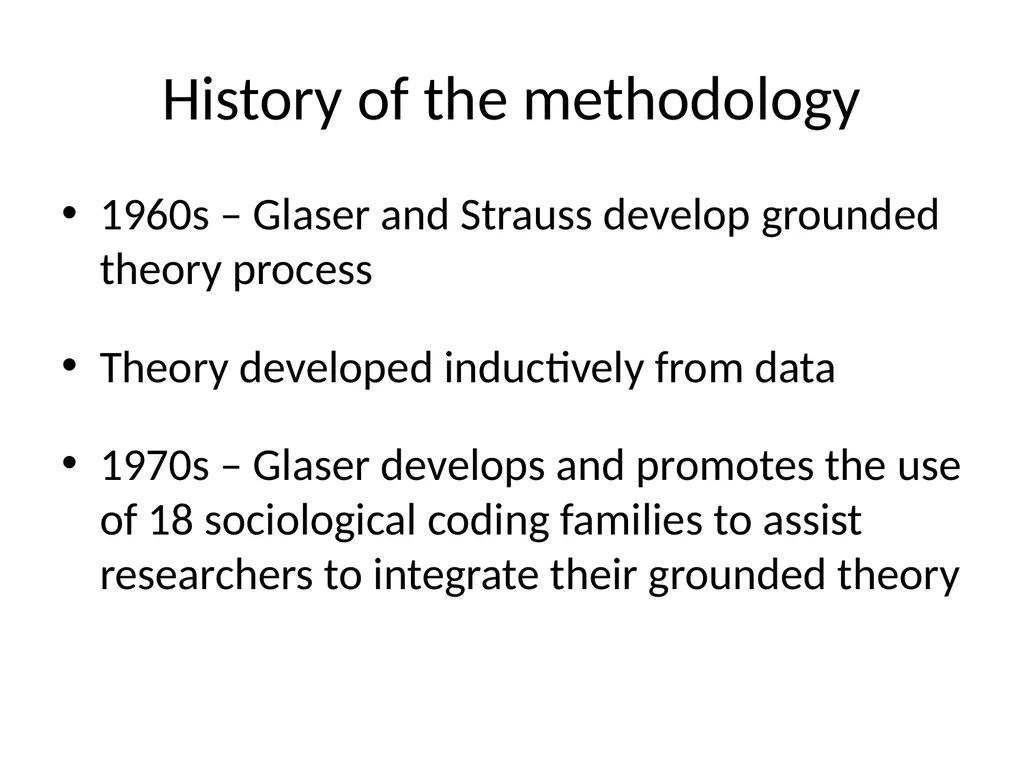 History of the methodology

• 1960s – Glaser and Strauss develop grounded theory process

• Theory developed inductively from data

• 1970s – Glaser develops and promotes the use of 18 sociological coding families to assist researchers to integrate their grounded theory